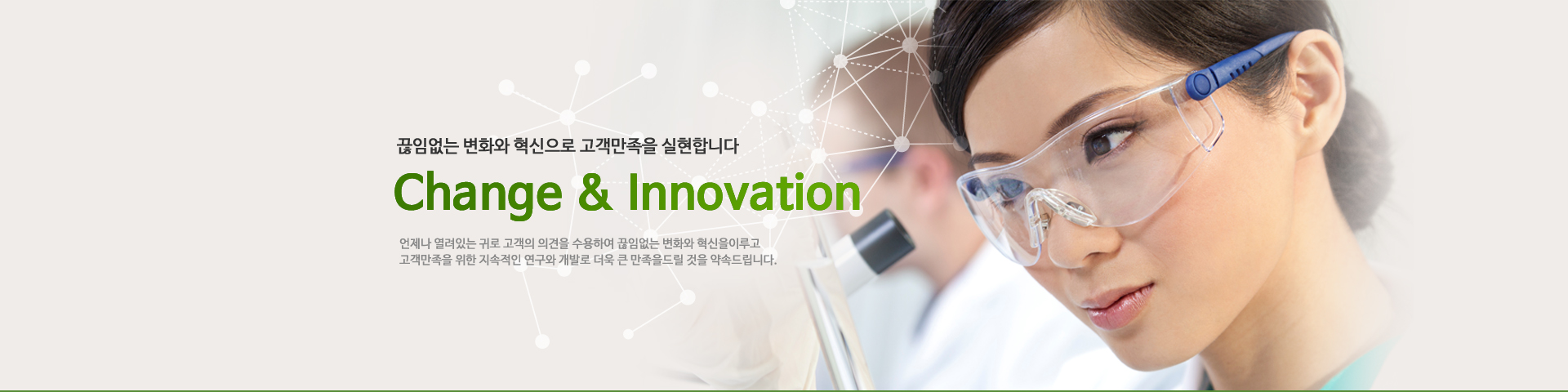 끊임없는 변화와 혁신으로 고객만족을 실현합니다

Change & Innovation

언제나 열려있는 귀로 고객의 의견을 수용하여 끊임없는 변화와 혁신을이루고 고객만족을 위한 지속적인 연구와 개발로 더욱 큰 만족을드릴 것을 약속드립니다.